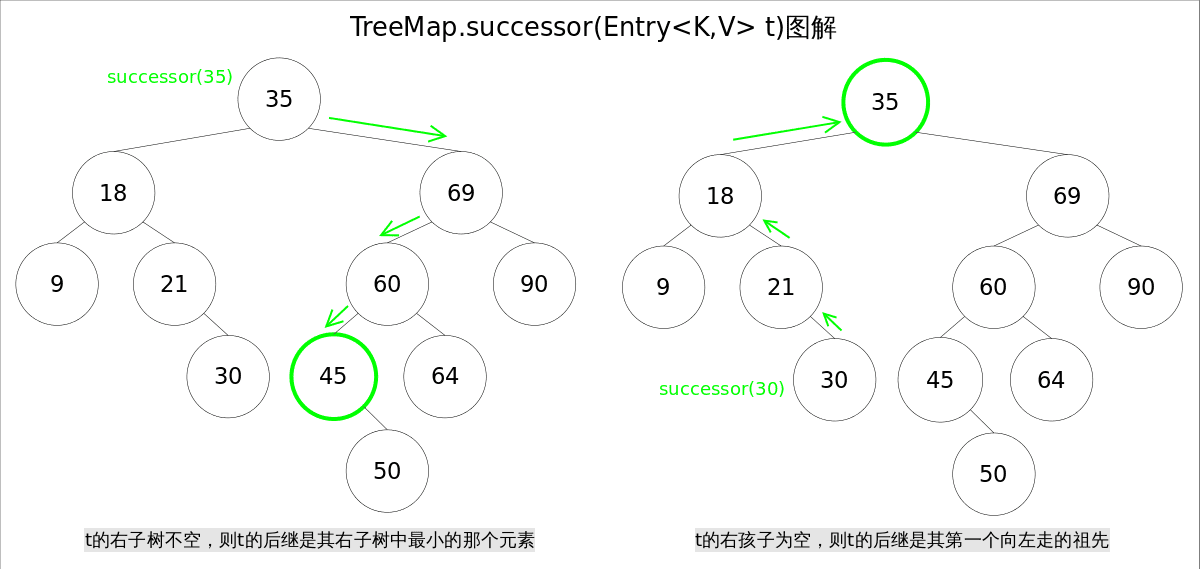 TreeMap.successor(Entry<K,V> t)图解

successor(35)

35

18

69

9

21

60

90

30

45

64

50

t的右子树不空，则t的后继是其右子树中最小的那个元素

35

18

69

9

21

60

90

successor(30)

30

45

64

50

t的右孩子为空，则t的后继是其第一个向左走的祖先